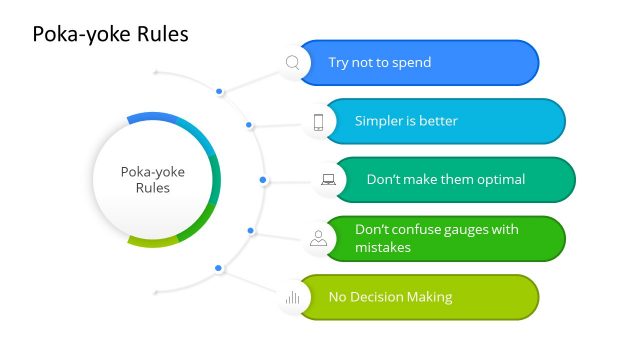 Poka-yoke Rules

Poka-yoke Rules

Try not to spend

Simpler is better

Don't make them optimal

Don't confuse gauges with mistakes

No Decision Making